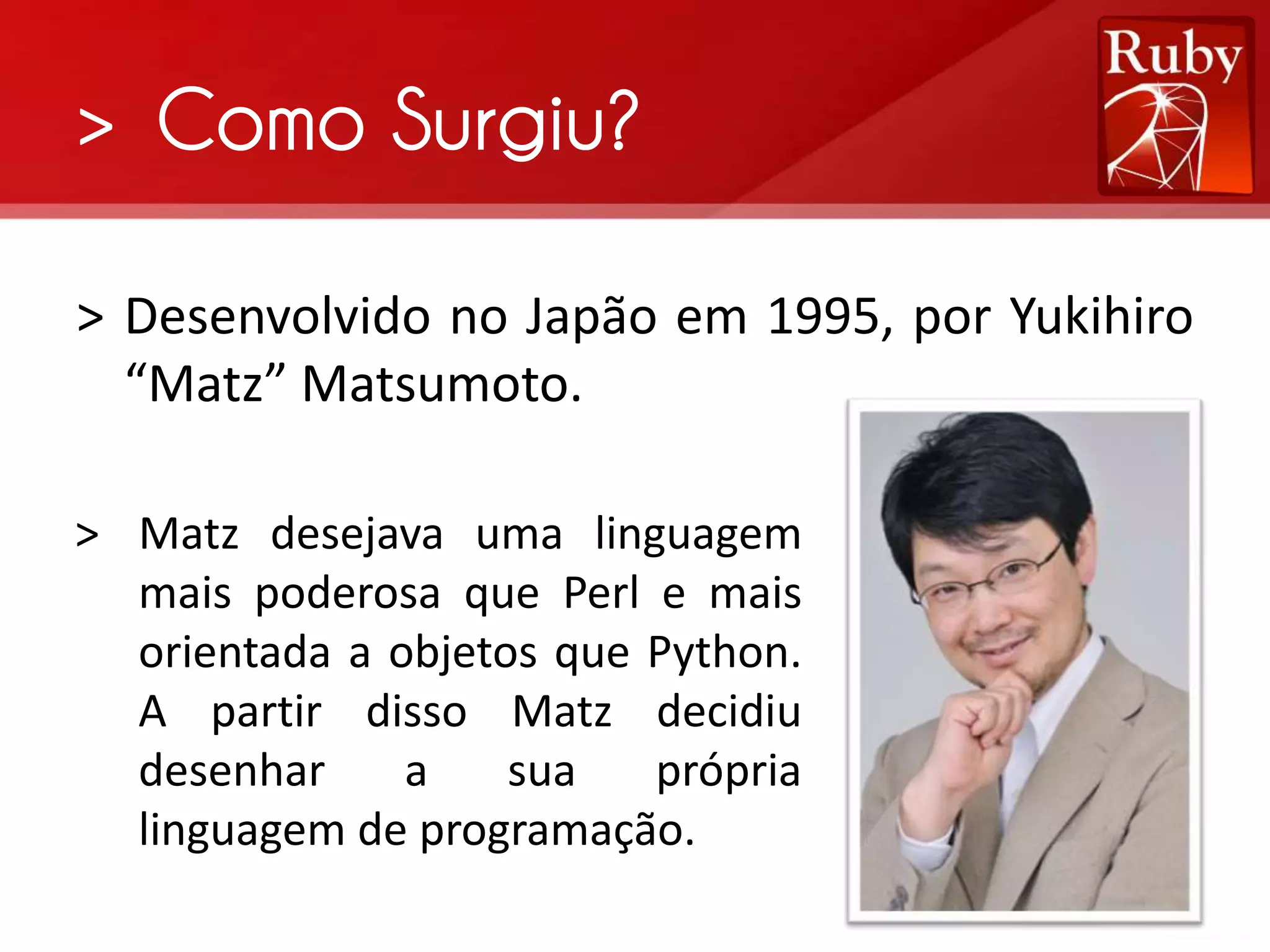 > Como Surgiu?

Ruby

> Desenvolvido no Japão em 1995, por Yukihiro “Matz” Matsumoto.

> Matz desejava uma linguagem mais poderosa que Perl e mais orientada a objetos que Python. A partir disso Matz decidiu desenhar a sua própria linguagem de programação.